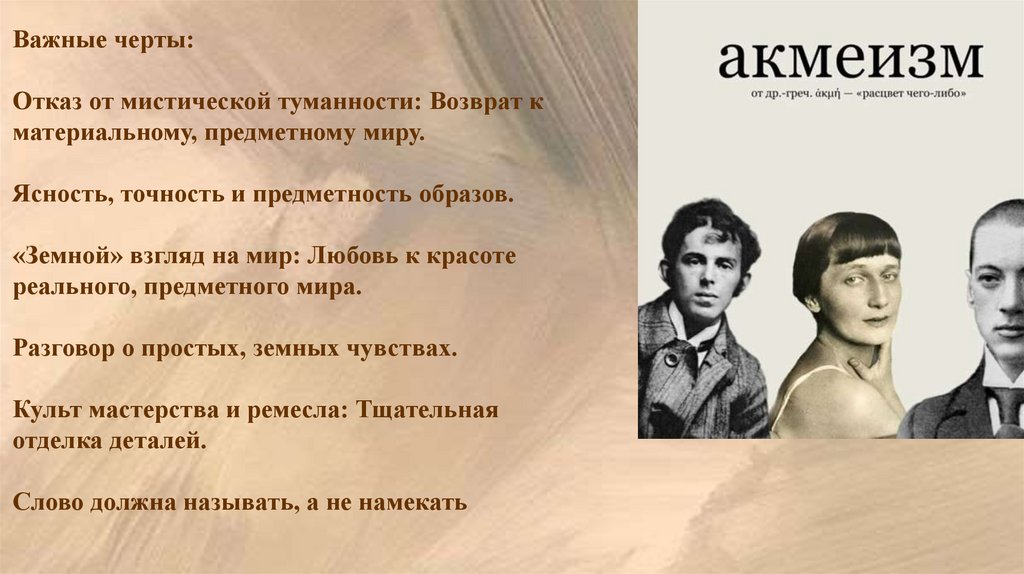 Важные черты:

Отказ от мистической туманности: Возврат к материальному, предметному миру.

Ясность, точность и предметность образов.

«Земной» взгляд на мир: Любовь к красоте реального, предметного мира.

Разговор о простых, земных чувствах.

Культ мастерства и ремесла: Тщательная отделка деталей.

Слово должна называть, а не намекать

акмеизм

от др.-греч. ἀκμή — «расцвет чего-либо»